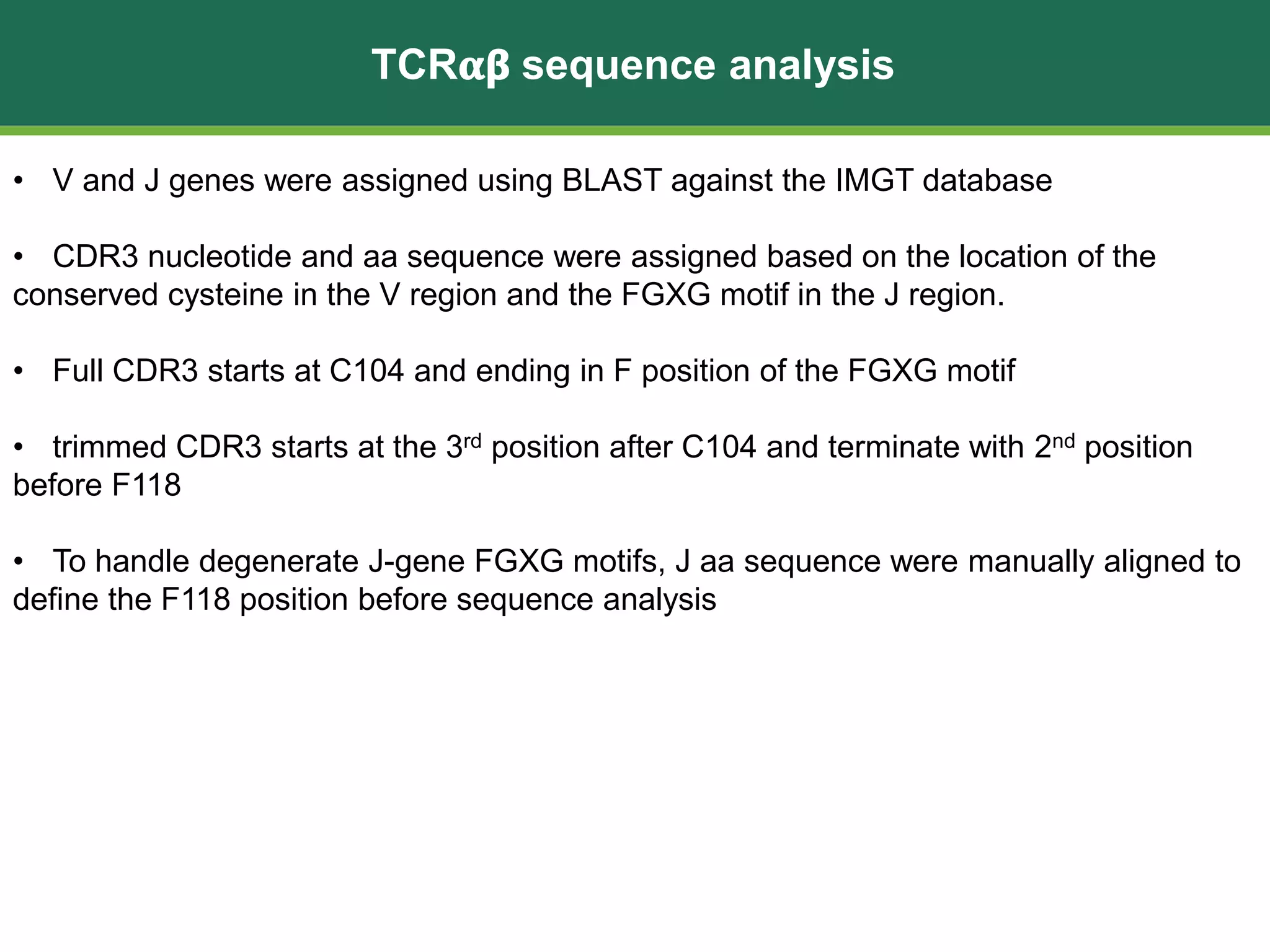 TCRαβ sequence analysis

• V and J genes were assigned using BLAST against the IMGT database

• CDR3 nucleotide and aa sequence were assigned based on the location of the conserved cysteine in the V region and the FGXG motif in the J region.

• Full CDR3 starts at C104 and ending in F position of the FGXG motif

• trimmed CDR3 starts at the 3$^{rd}$ position after C104 and terminate with 2$^{nd}$ position before F118

• To handle degenerate J-gene FGXG motifs, J aa sequence were manually aligned to define the F118 position before sequence analysis